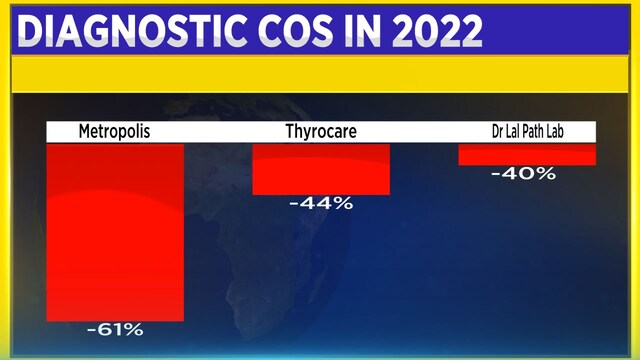 DIAGNOSTIC COS IN 2022

Metropolis
-61%

Thyrocare
-44%

Dr Lal Path Lab
-40%